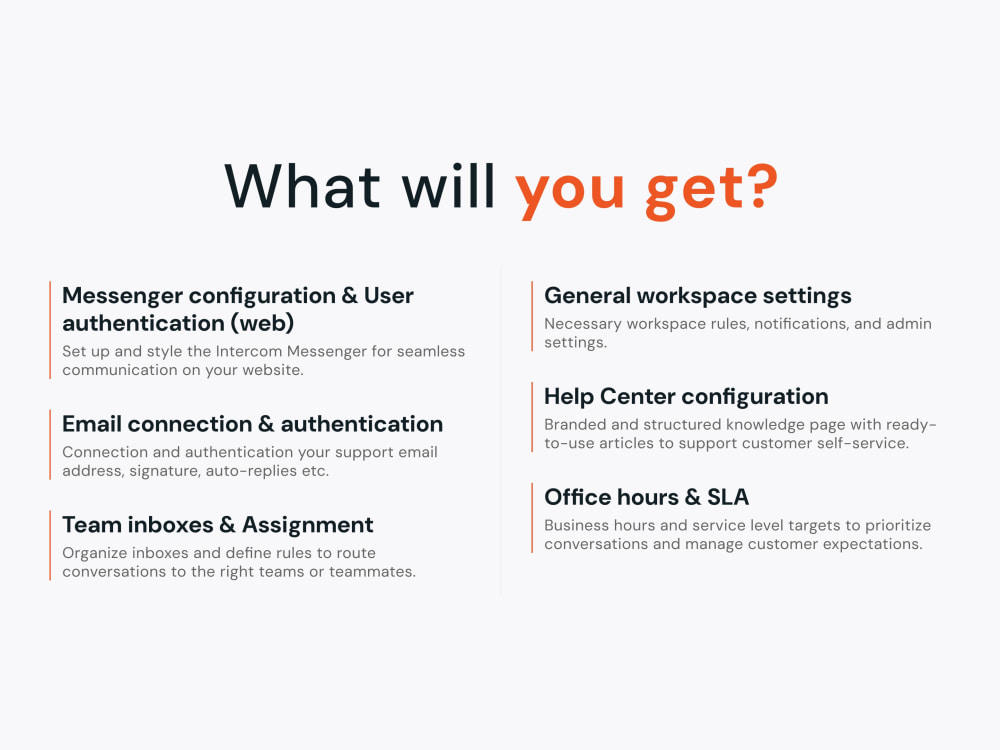 What will you get?

Messenger configuration & User authentication (web)
Set up and style the Intercom Messenger for seamless communication on your website.

Email connection & authentication
Connection and authentication your support email address, signature, auto-replies etc.

Team inboxes & Assignment
Organize inboxes and define rules to route conversations to the right teams or teammates.

General workspace settings
Necessary workspace rules, notifications, and admin settings.

Help Center configuration
Branded and structured knowledge page with ready-to-use articles to support customer self-service.

Office hours & SLA
Business hours and service level targets to prioritize conversations and manage customer expectations.